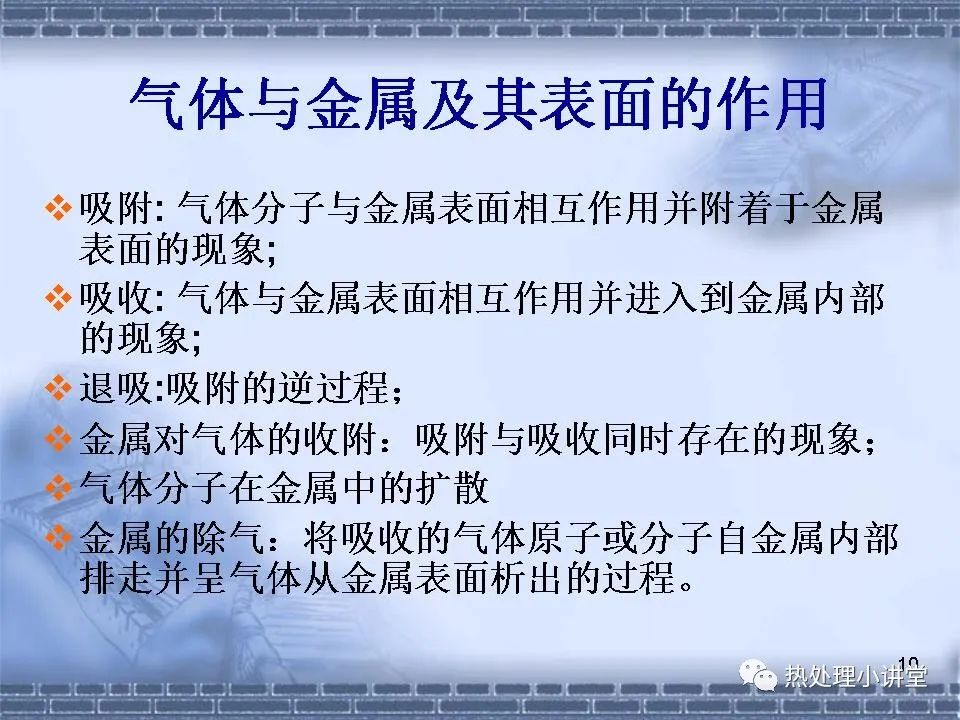 气体与金属及其表面的作用

❖ 吸附: 气体分子与金属表面相互作用并附着于金属表面的现象;

❖ 吸收: 气体与金属表面相互作用并进入到金属内部的现象;

❖ 退吸:吸附的逆过程；

❖ 金属对气体的收附：吸附与吸收同时存在的现象；

❖ 气体分子在金属中的扩散

❖ 金属的除气：将吸收的气体原子或分子自金属内部排走并呈气体从金属表面析出的过程。

10

热处理小讲堂